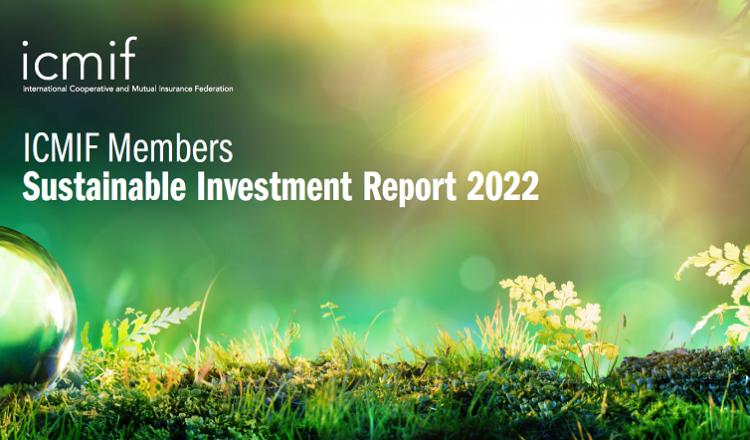 icmif
International Cooperative and Mutual Insurance Federation

ICMIF Members
Sustainable Investment Report 2022